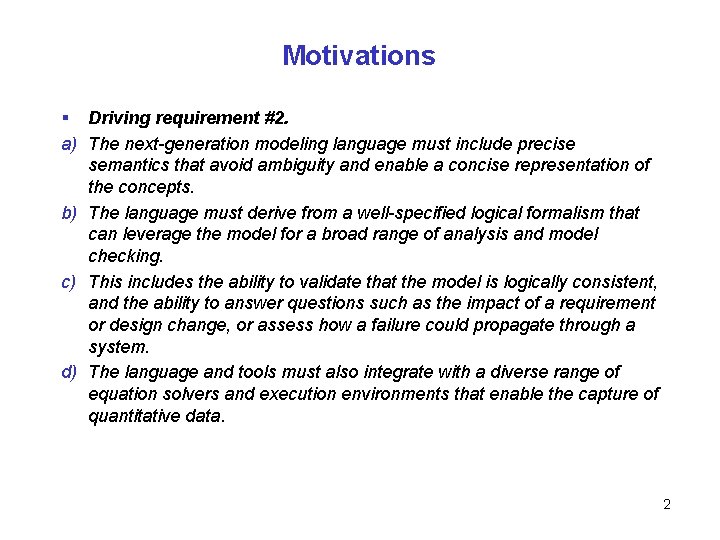 Motivations

▪ Driving requirement #2.

a) The next-generation modeling language must include precise semantics that avoid ambiguity and enable a concise representation of the concepts.

b) The language must derive from a well-specified logical formalism that can leverage the model for a broad range of analysis and model checking.

c) This includes the ability to validate that the model is logically consistent, and the ability to answer questions such as the impact of a requirement or design change, or assess how a failure could propagate through a system.

d) The language and tools must also integrate with a diverse range of equation solvers and execution environments that enable the capture of quantitative data.

2